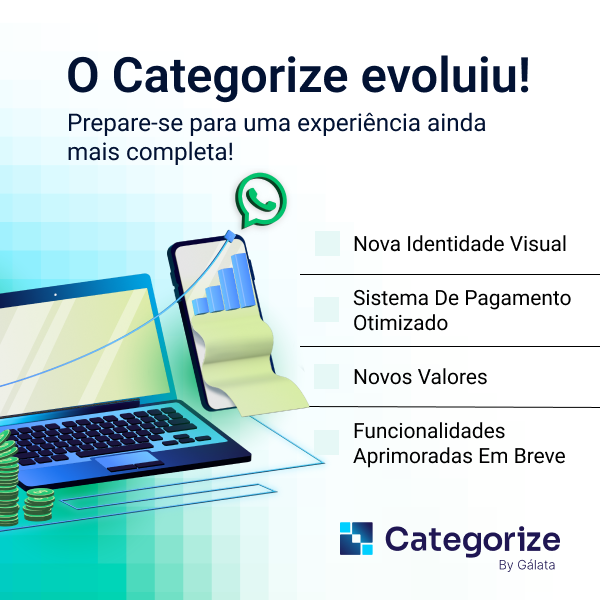 O Categorize evoluiu!

Prepare-se para uma experiência ainda mais completa!

Nova Identidade Visual

Sistema De Pagamento Otimizado

Novos Valores

Funcionalidades Aprimoradas Em Breve

Categorize
By Gálata